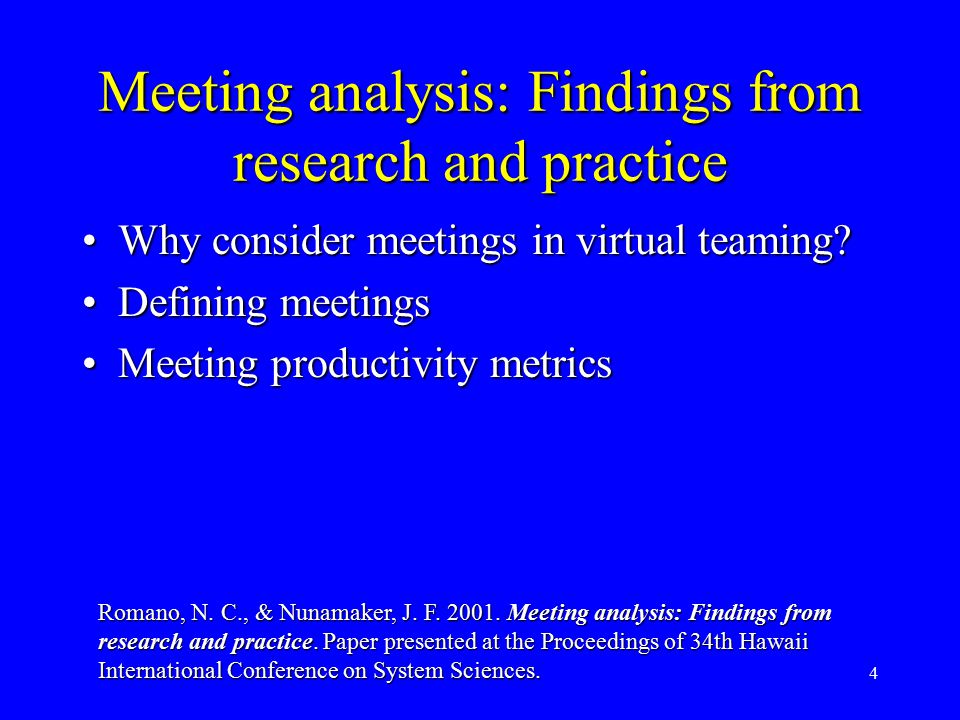 Meeting analysis: Findings from research and practice

• Why consider meetings in virtual teaming?
• Defining meetings
• Meeting productivity metrics

Romano, N. C., & Nunamaker, J. F. 2001. Meeting analysis: Findings from research and practice. Paper presented at the Proceedings of 34th Hawaii International Conference on System Sciences.

4